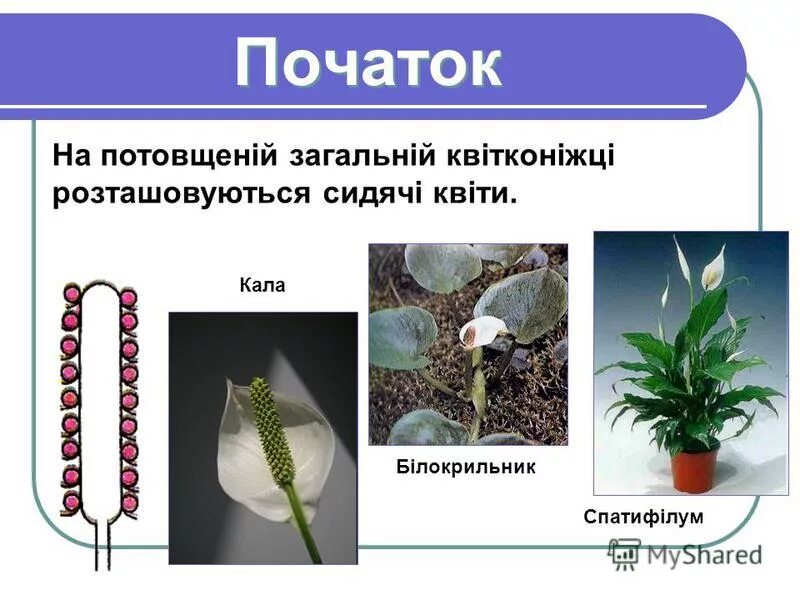 Початок

На потовщеній загальній квітконіжці розташовуються сидячі квіти.

Кала

Білокрильник

Спатифілум

MyShared